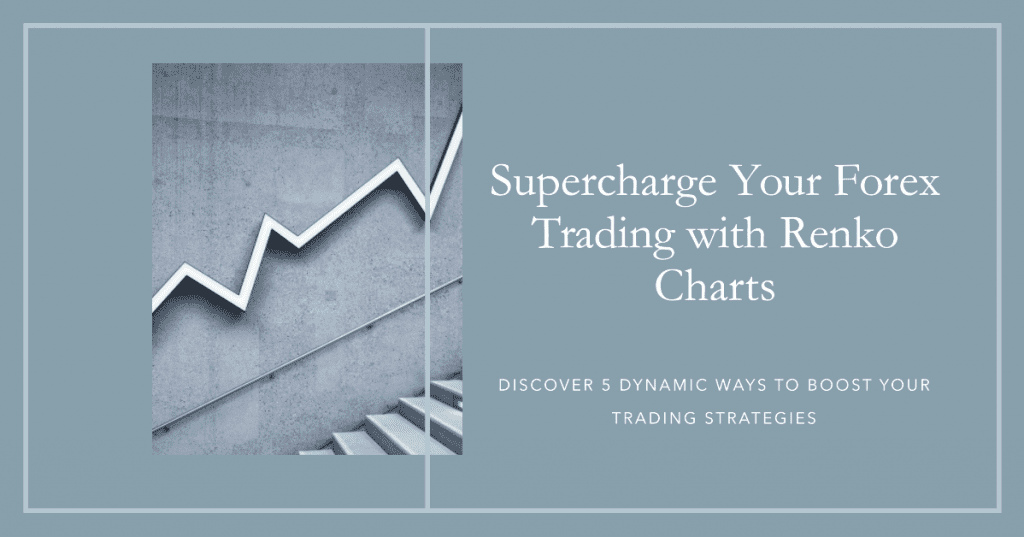 Supercharge Your Forex Trading with Renko Charts

DISCOVER 5 DYNAMIC WAYS TO BOOST YOUR TRADING STRATEGIES